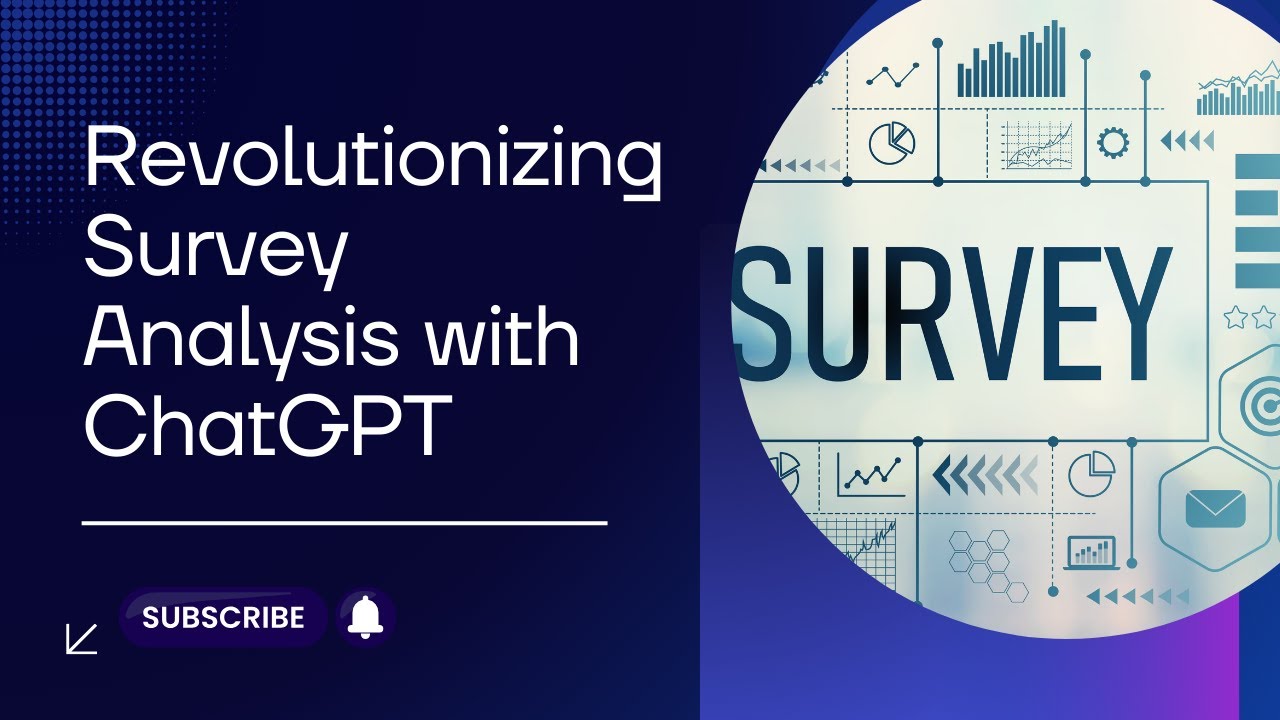 Revolutionizing Survey Analysis with ChatGPT

SUBSCRIBE

SURVEY